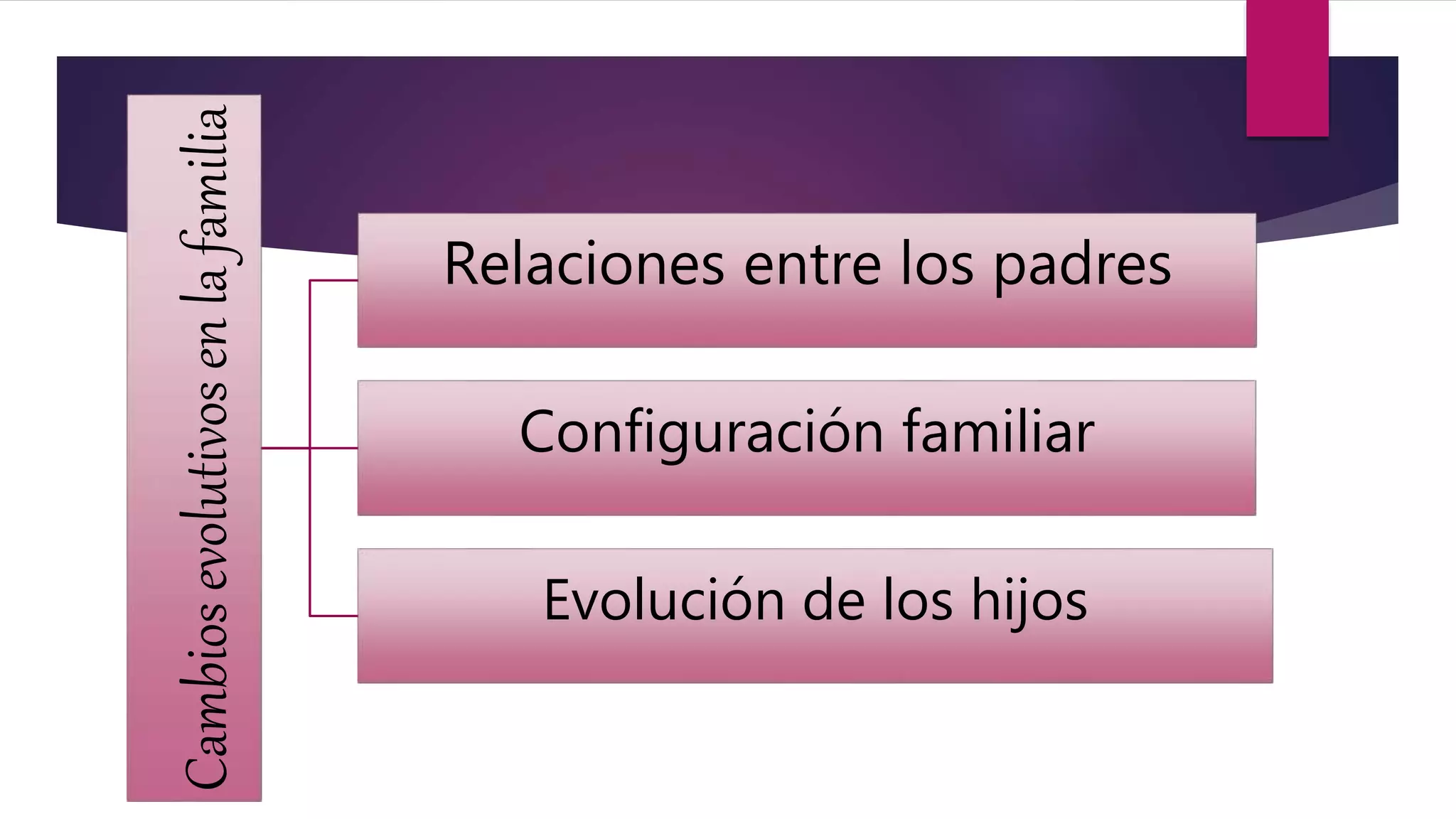 Cambios evolutivos en la familia

Relaciones entre los padres

Configuración familiar

Evolución de los hijos